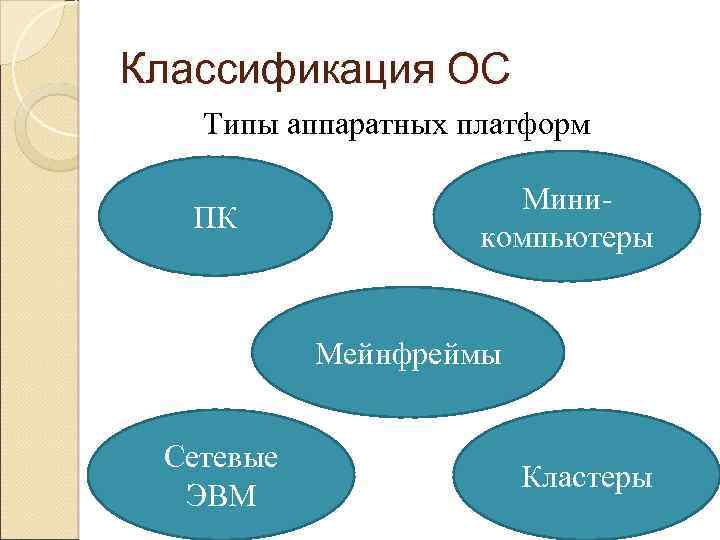 Классификация ОС

Типы аппаратных платформ

ПК

Мини-компьютеры

Мейнфреймы

Сетевые ЭВМ

Кластеры